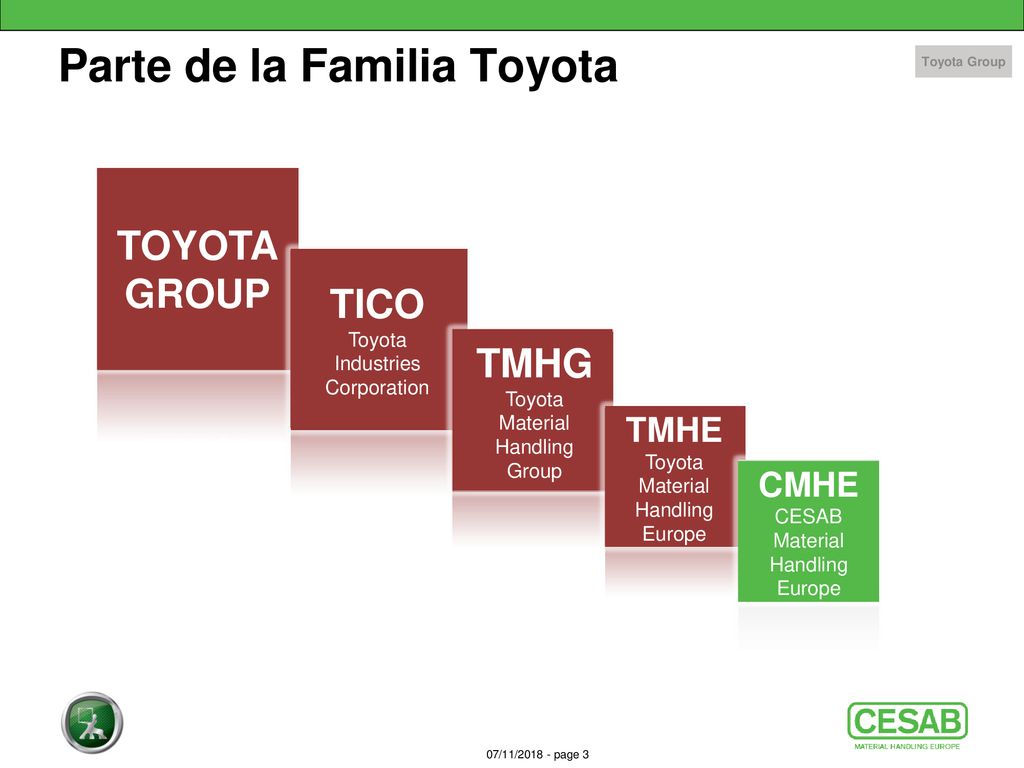 Parte de la Familia Toyota

Toyota Group

TOYOTA GROUP

TICO
Toyota Industries Corporation

TMHG
Toyota Material Handling Group

TMHE
Toyota Material Handling Europe

CMHE
CESAB Material Handling Europe

07/11/2018 - page 3

CESAB
MATERIAL HANDLING EUROPE